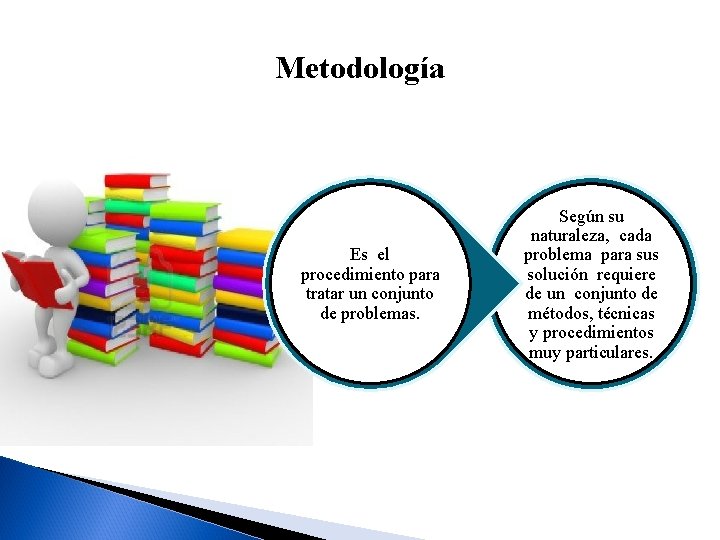 Metodología

Es el procedimiento para tratar un conjunto de problemas.

Según su naturaleza, cada problema para sus solución requiere de un conjunto de métodos, técnicas y procedimientos muy particulares.